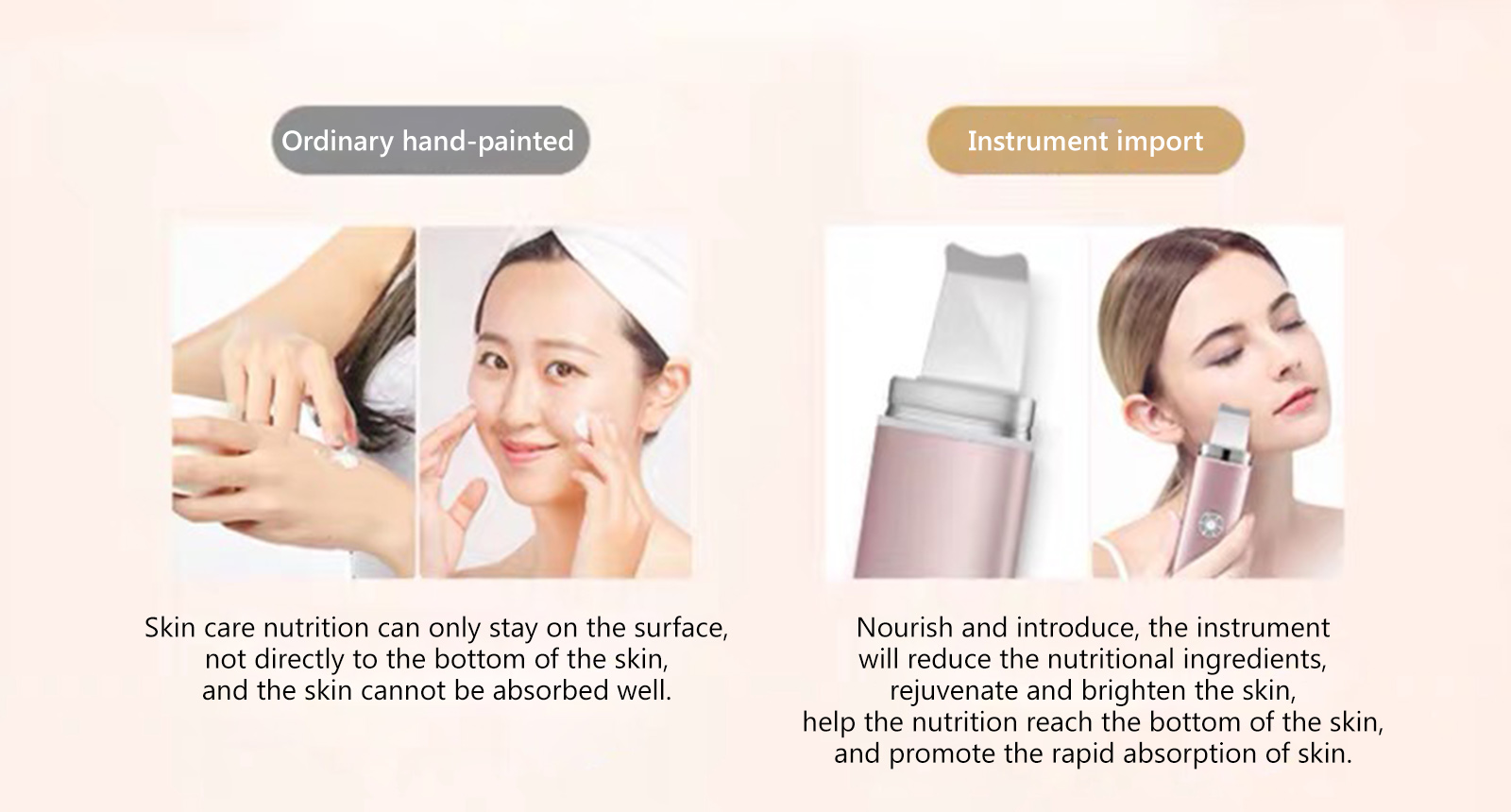 Ordinary hand-painted

Skin care nutrition can only stay on the surface, not directly to the bottom of the skin, and the skin cannot be absorbed well.

Instrument import

Nourish and introduce, the instrument will reduce the nutritional ingredients, rejuvenate and brighten the skin, help the nutrition reach the bottom of the skin, and promote the rapid absorption of skin.